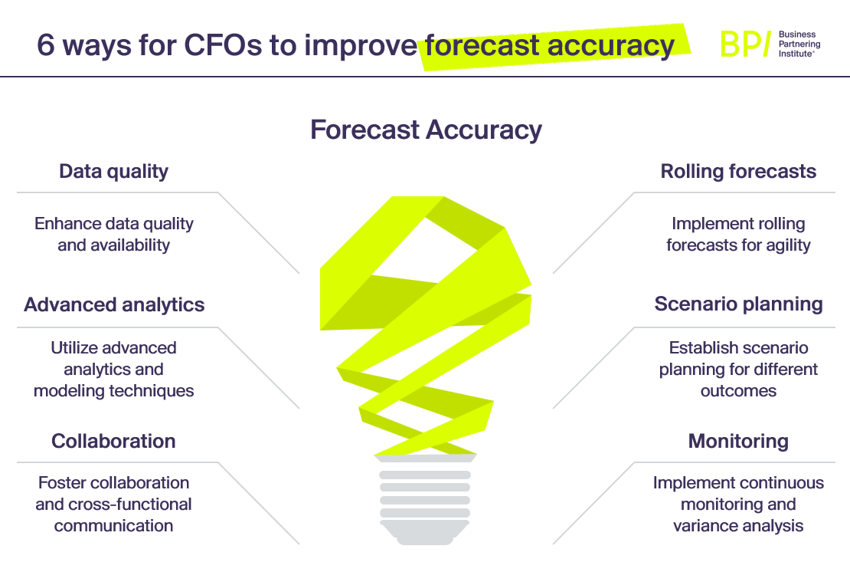 6 ways for CFOs to improve forecast accuracy

BP/ Business Partnering Institute®

Forecast Accuracy

Data quality

Enhance data quality and availability

Advanced analytics

Utilize advanced analytics and modeling techniques

Collaboration

Foster collaboration and cross-functional communication

Rolling forecasts

Implement rolling forecasts for agility

Scenario planning

Establish scenario planning for different outcomes

Monitoring

Implement continuous monitoring and variance analysis